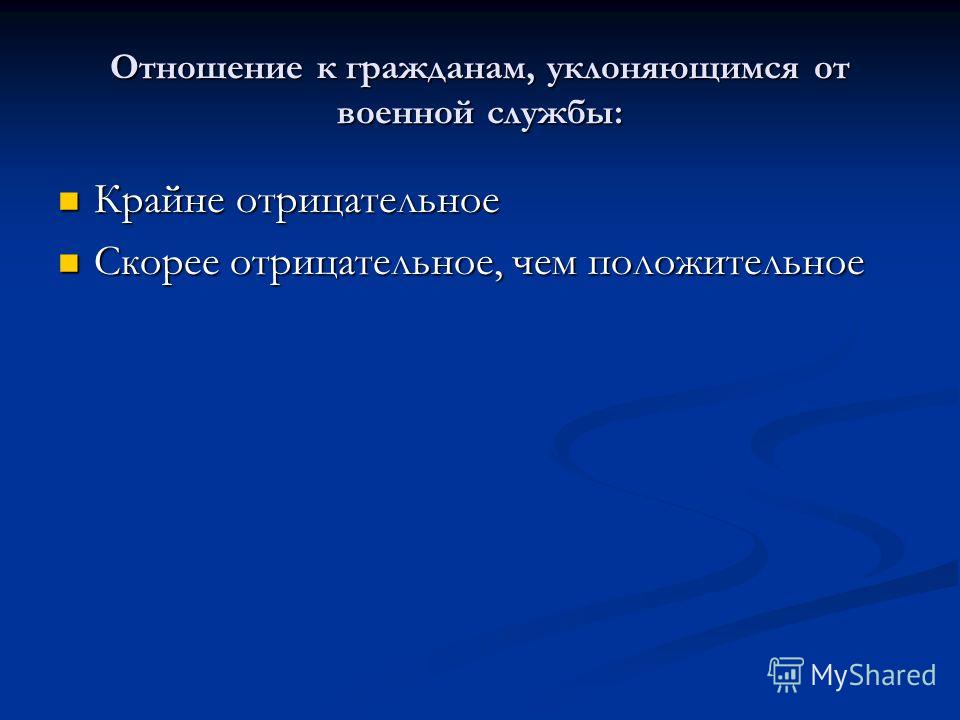 Отношение к гражданам, уклоняющимся от военной службы:

Крайне отрицательное

Скорее отрицательное, чем положительное

MyShared